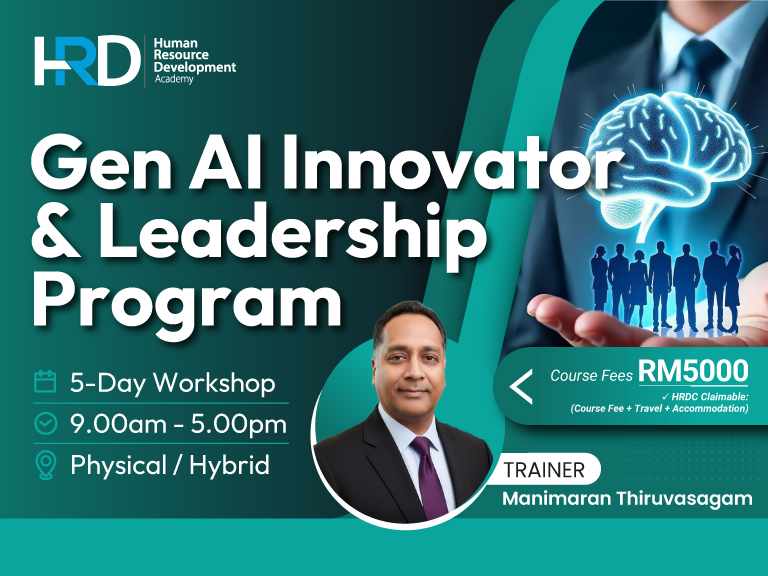 HRD Human Resource Development Academy

Gen AI Innovator & Leadership Program

5-Day Workshop
9.00am - 5.00pm
Physical / Hybrid

Course Fees RM5000
✓ HRDC Claimable:
(Course Fee + Travel + Accommodation)

TRAINER
Manimaran Thiruvasagam